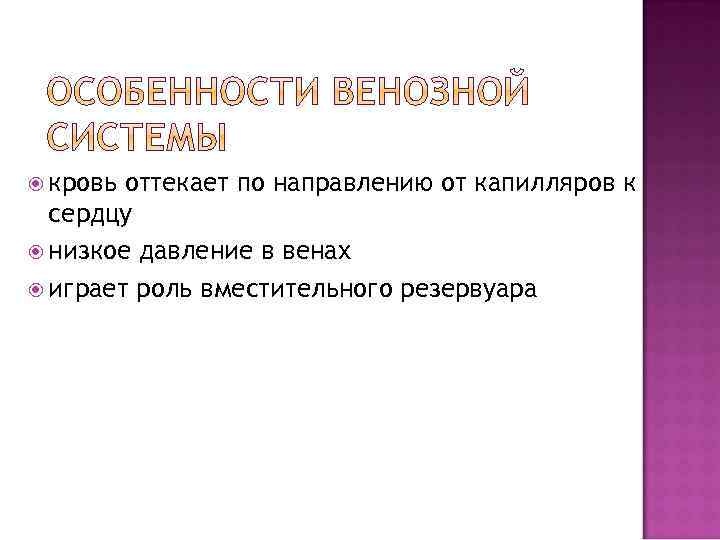 ОСОБЕННОСТИ ВЕНОЗНОЙ СИСТЕМЫ

кровь оттекает по направлению от капилляров к сердцу

низкое давление в венах

играет роль вместительного резервуара